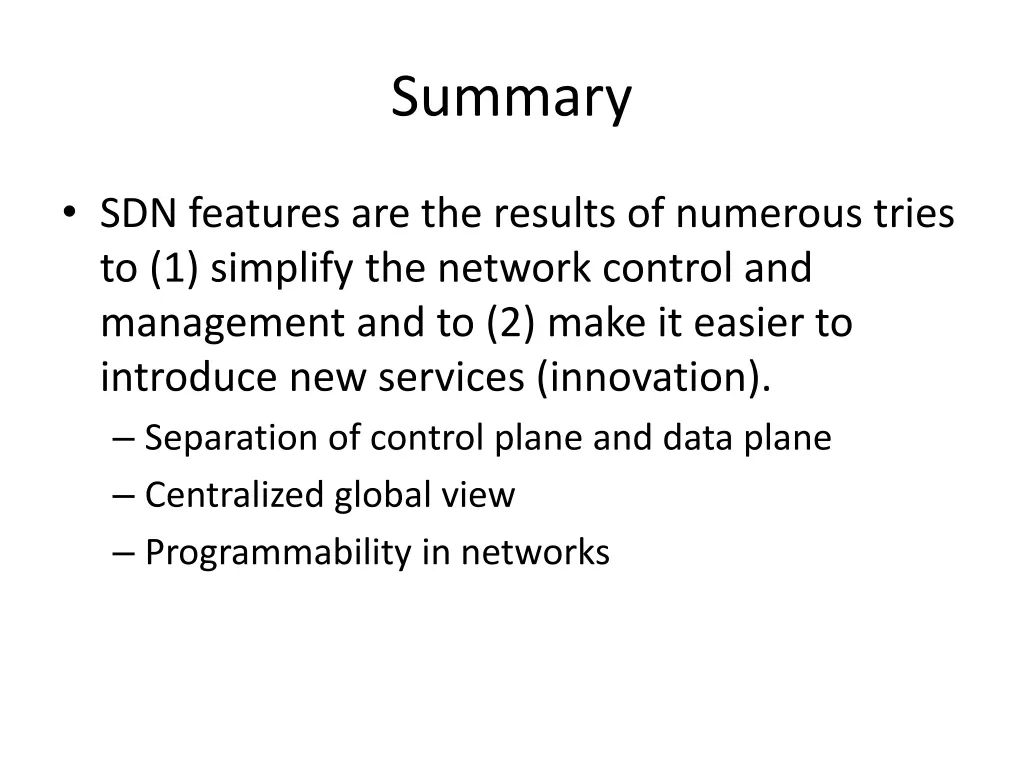 Summary

• SDN features are the results of numerous tries to (1) simplify the network control and management and to (2) make it easier to introduce new services (innovation).
  – Separation of control plane and data plane
  – Centralized global view
  – Programmability in networks